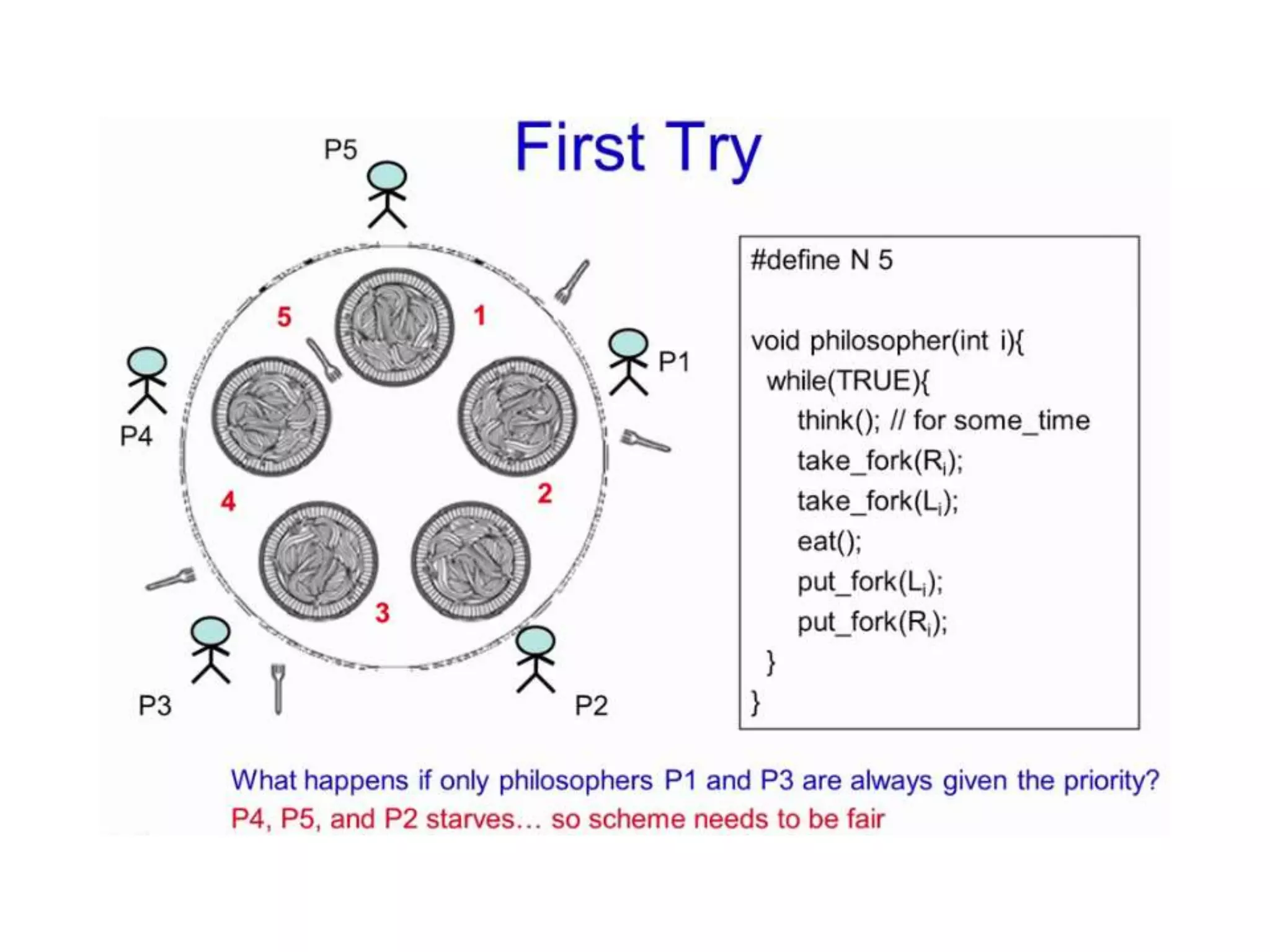 First Try

P5

5

1

P1

P4

4

2

3

P3

P2

#define N 5

void philosopher(int i){
while(TRUE){
think(); // for some_time
take_fork($R_i$);
take_fork($L_i$);
eat();
put_fork($L_i$);
put_fork($R_i$);
}
}

What happens if only philosophers P1 and P3 are always given the priority?
P4, P5, and P2 starves… so scheme needs to be fair